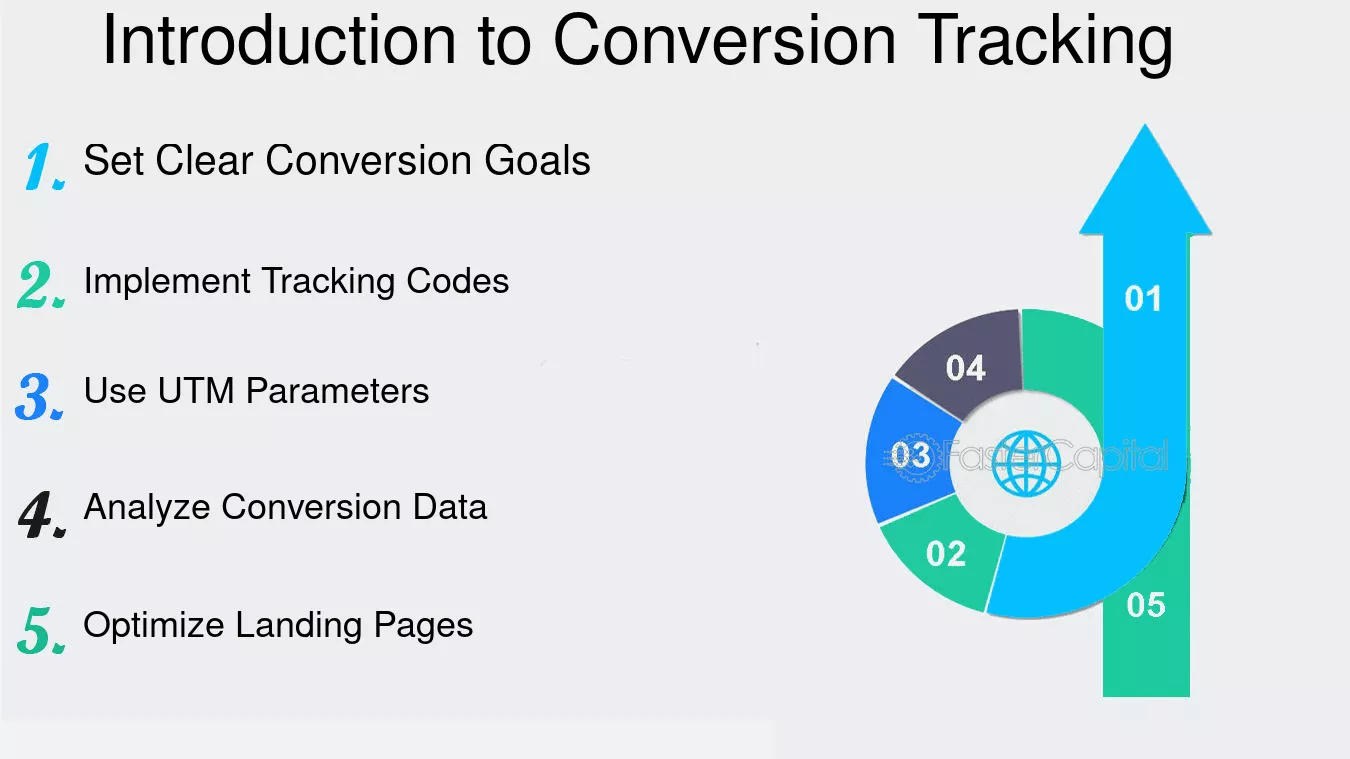 Introduction to Conversion Tracking

1. Set Clear Conversion Goals

2. Implement Tracking Codes

3. Use UTM Parameters

4. Analyze Conversion Data

5. Optimize Landing Pages

01

04

03

FasterCapital

02

05